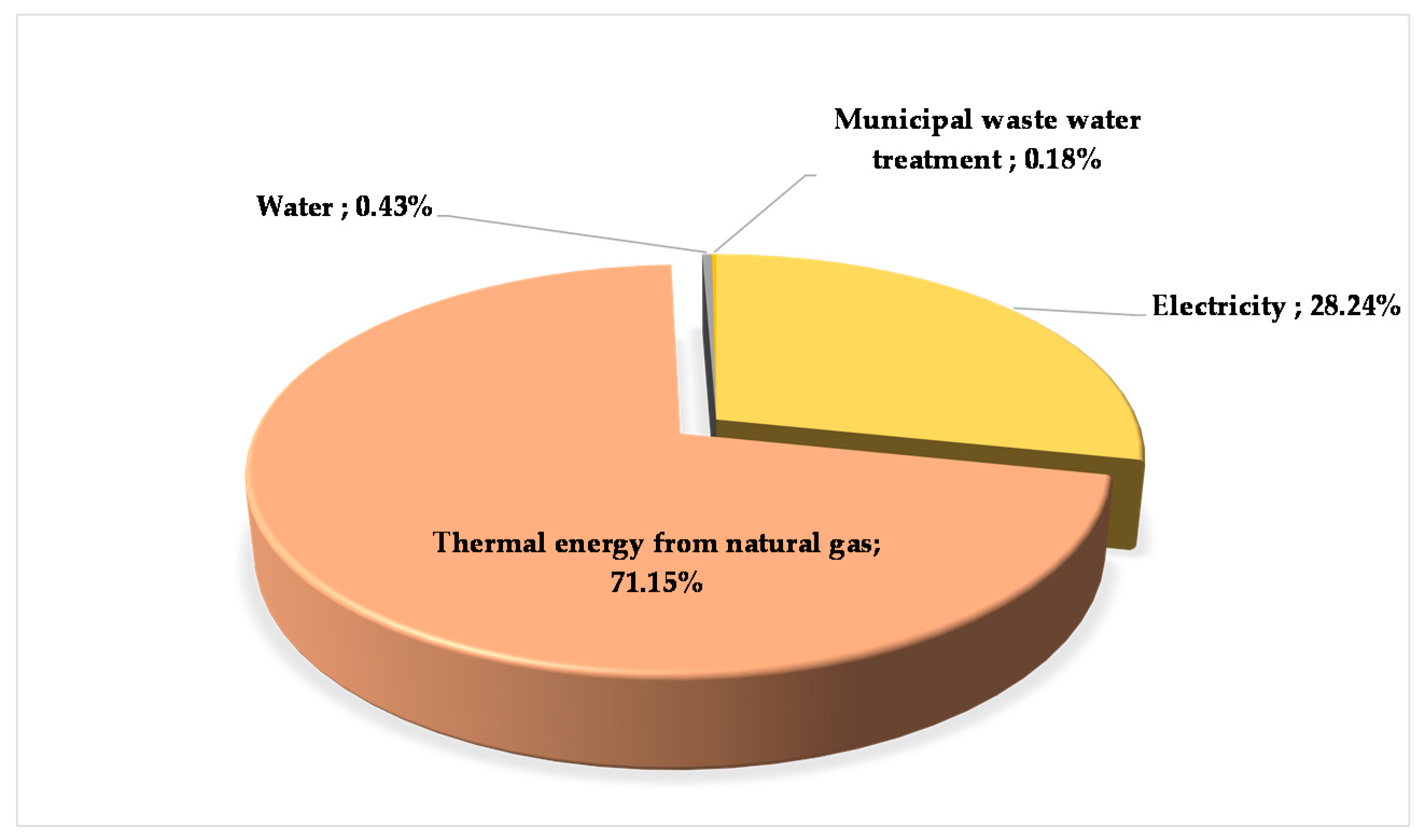 Municipal waste water treatment ; 0.18%

Water ; 0.43%

Electricity ; 28.24%

Thermal energy from natural gas; 71.15%